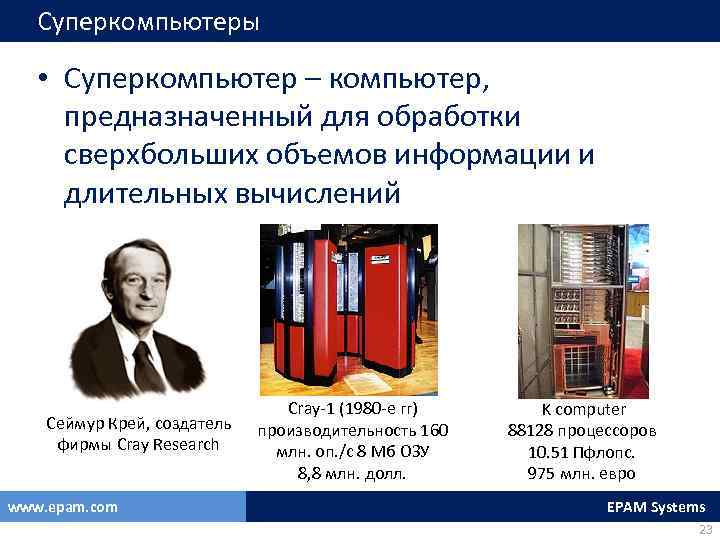 Суперкомпьютеры

• Суперкомпьютер – компьютер, предназначенный для обработки сверхбольших объемов информации и длительных вычислений

Сеймур Крей, создатель фирмы Cray Research

Cray-1 (1980-е гг) производительность 160 млн. оп./с 8 Мб ОЗУ 8,8 млн. долл.

K computer 88128 процессоров 10.51 Пфлопс. 975 млн. евро

www.epam.com

EPAM Systems

23